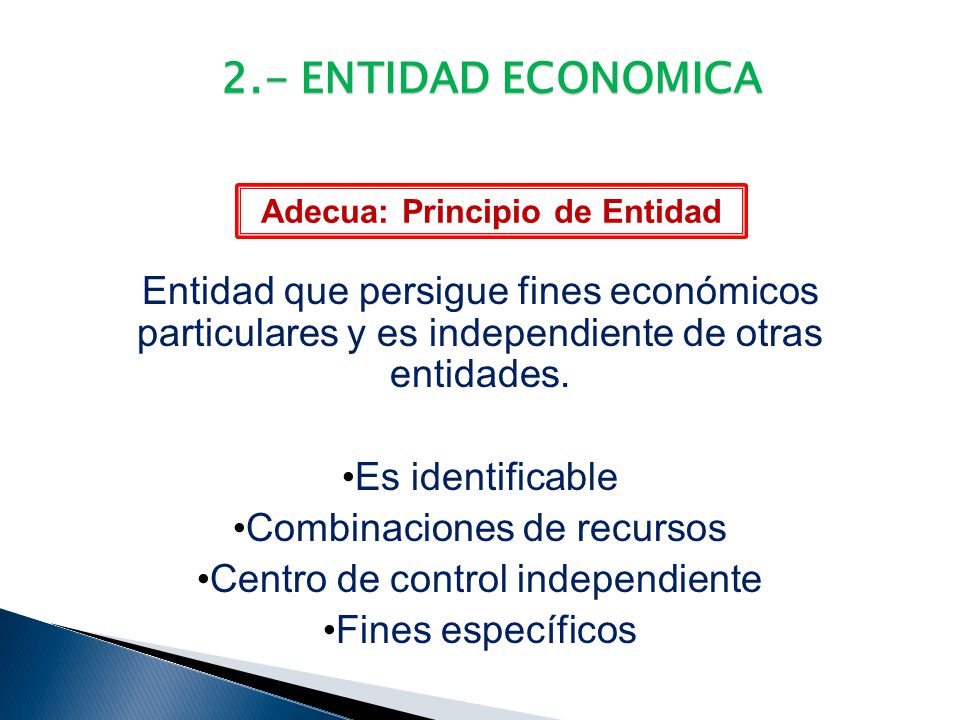 2.- ENTIDAD ECONOMICA

Adecua: Principio de Entidad

Entidad que persigue fines económicos particulares y es independiente de otras entidades.

•Es identificable
•Combinaciones de recursos
•Centro de control independiente
•Fines específicos